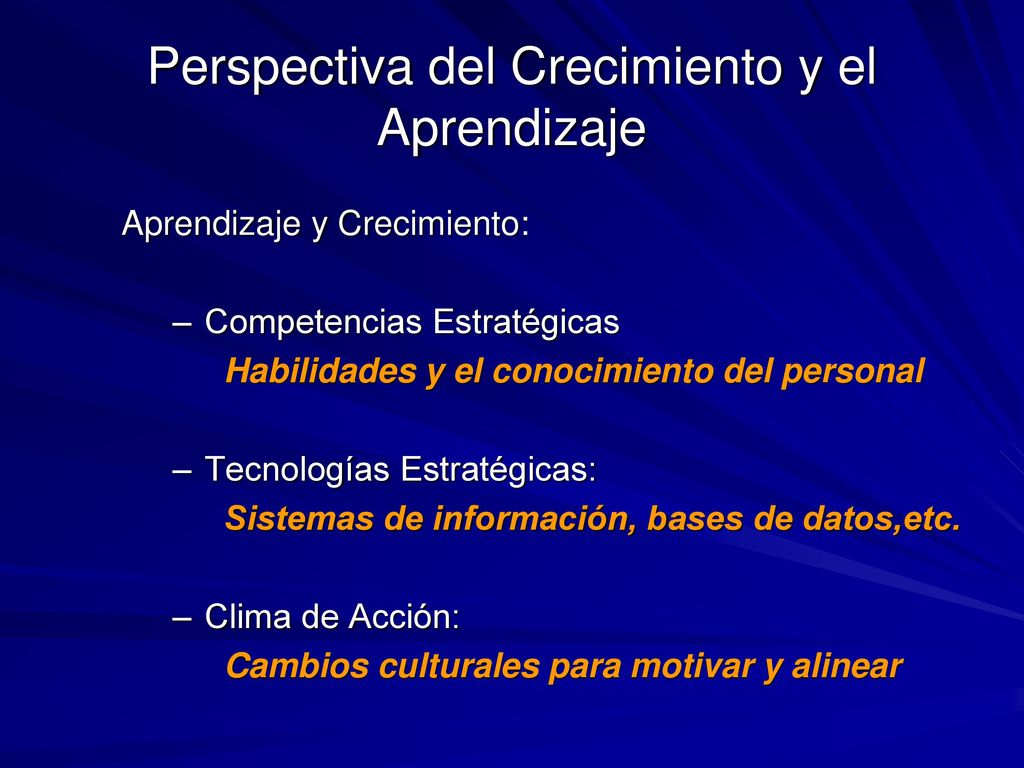 Perspectiva del Crecimiento y el Aprendizaje

Aprendizaje y Crecimiento:

– Competencias Estratégicas
Habilidades y el conocimiento del personal

– Tecnologías Estratégicas:
Sistemas de información, bases de datos,etc.

– Clima de Acción:
Cambios culturales para motivar y alinear